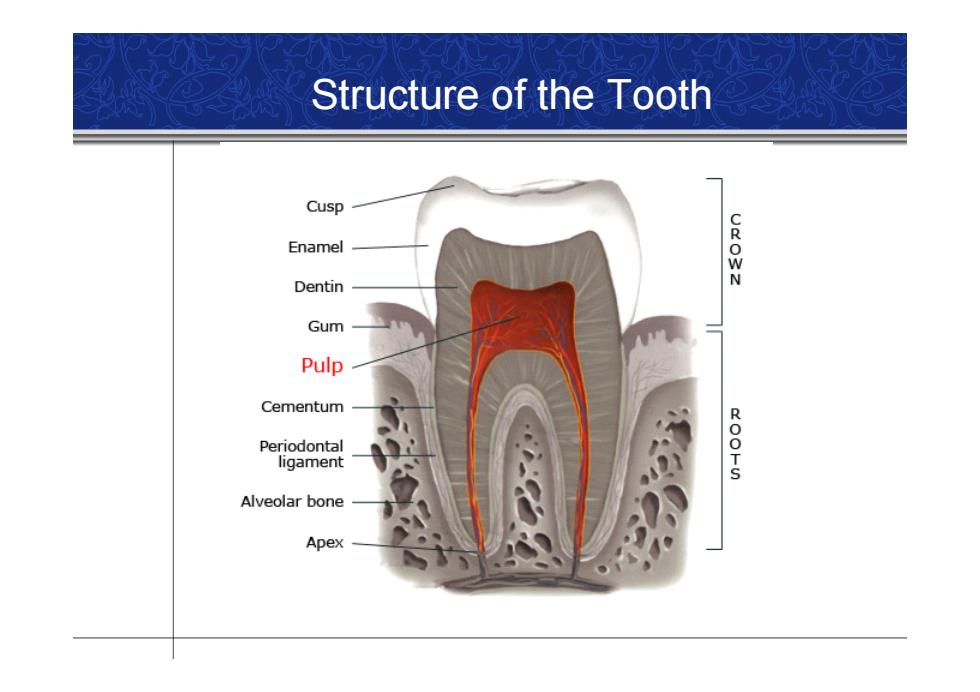 Structure of the Tooth

Cusp
Enamel
Dentin
Gum
Pulp
Cementum
Periodontal ligament
Alveolar bone
Apex

CROWN

ROOTS